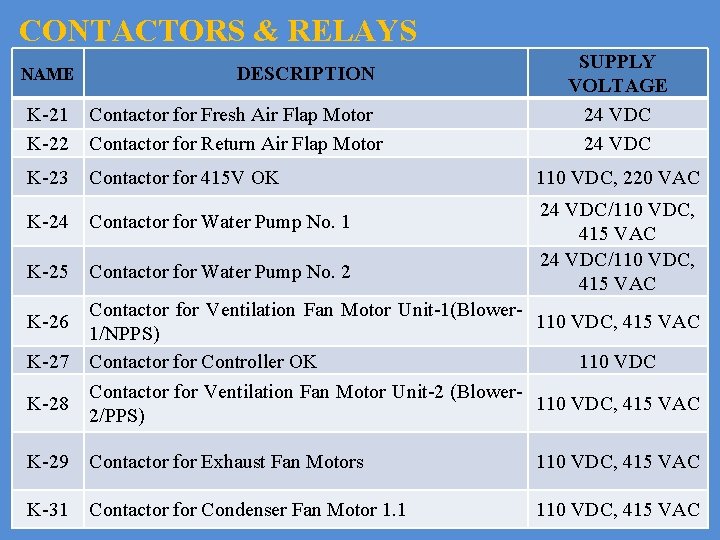 CONTACTORS & RELAYS

| NAME | DESCRIPTION | SUPPLY VOLTAGE |
|---|---|---|
| K-21 | Contactor for Fresh Air Flap Motor | 24 VDC |
| K-22 | Contactor for Return Air Flap Motor | 24 VDC |
| K-23 | Contactor for 415V OK | 110 VDC, 220 VAC |
| K-24 | Contactor for Water Pump No. 1 | 24 VDC/110 VDC, 415 VAC |
| K-25 | Contactor for Water Pump No. 2 | 24 VDC/110 VDC, 415 VAC |
| K-26 | Contactor for Ventilation Fan Motor Unit-1(Blower-1/NPPS) | 110 VDC, 415 VAC |
| K-27 | Contactor for Controller OK | 110 VDC |
| K-28 | Contactor for Ventilation Fan Motor Unit-2 (Blower-2/PPS) | 110 VDC, 415 VAC |
| K-29 | Contactor for Exhaust Fan Motors | 110 VDC, 415 VAC |
| K-31 | Contactor for Condenser Fan Motor 1.1 | 110 VDC, 415 VAC |